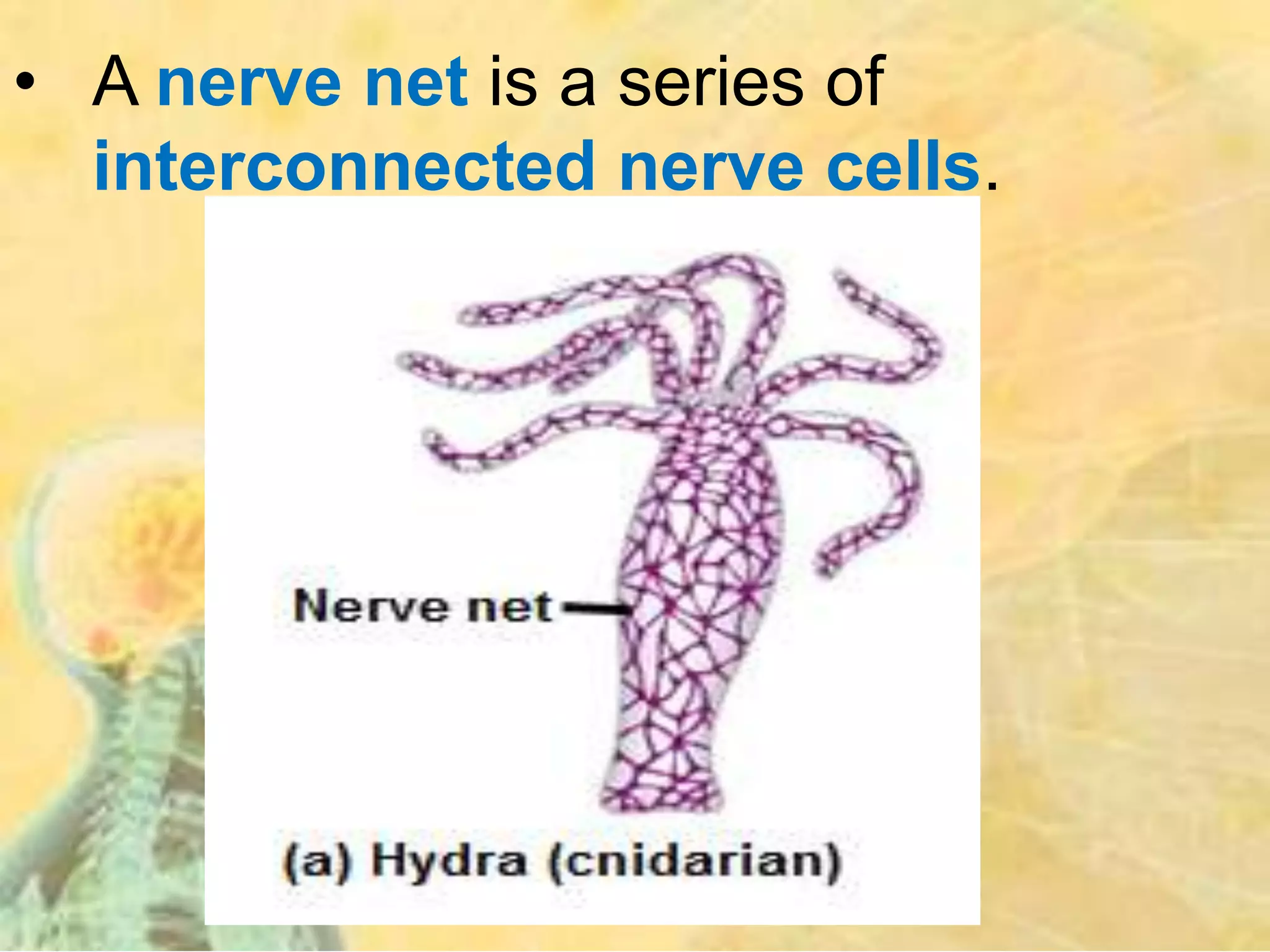 • A nerve net is a series of interconnected nerve cells.

Nerve net

(a) Hydra (cnidarian)